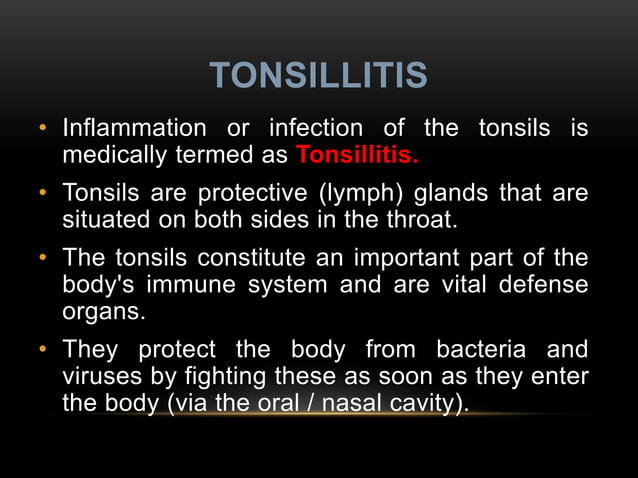 TONSILLITIS

• Inflammation or infection of the tonsils is medically termed as Tonsillitis.

• Tonsils are protective (lymph) glands that are situated on both sides in the throat.

• The tonsils constitute an important part of the body's immune system and are vital defense organs.

• They protect the body from bacteria and viruses by fighting these as soon as they enter the body (via the oral / nasal cavity).